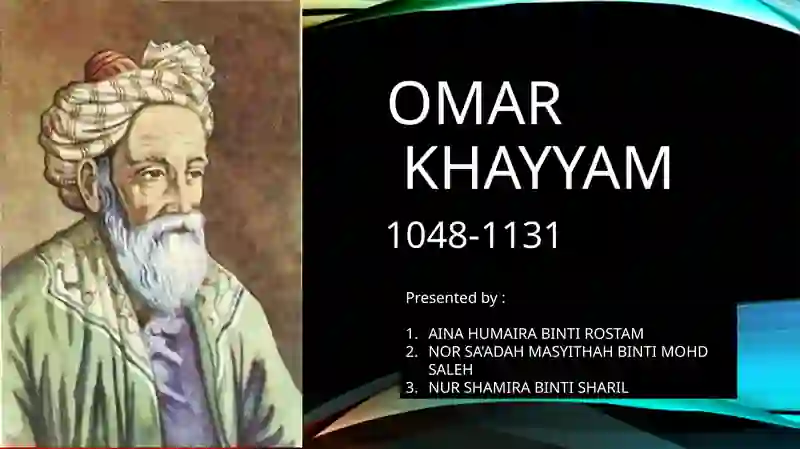 OMAR KHAYYAM

1048-1131

Presented by :

1. AINA HUMAIRA BINTI ROSTAM
2. NOR SA'ADAH MASYITHAH BINTI MOHD SALEH
3. NUR SHAMIRA BINTI SHARIL